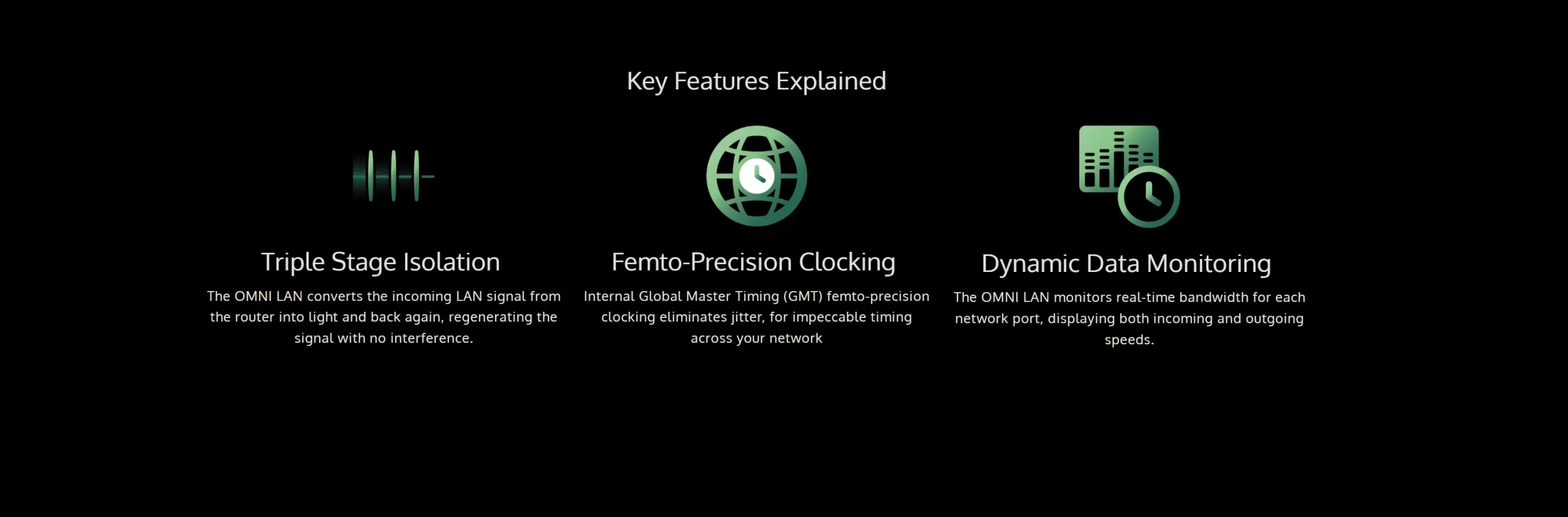 Key Features Explained

Triple Stage Isolation

The OMNI LAN converts the incoming LAN signal from the router into light and back again, regenerating the signal with no interference.

Femto-Precision Clocking

Internal Global Master Timing (GMT) femto-precision clocking eliminates jitter, for impeccable timing across your network

Dynamic Data Monitoring

The OMNI LAN monitors real-time bandwidth for each network port, displaying both incoming and outgoing speeds.